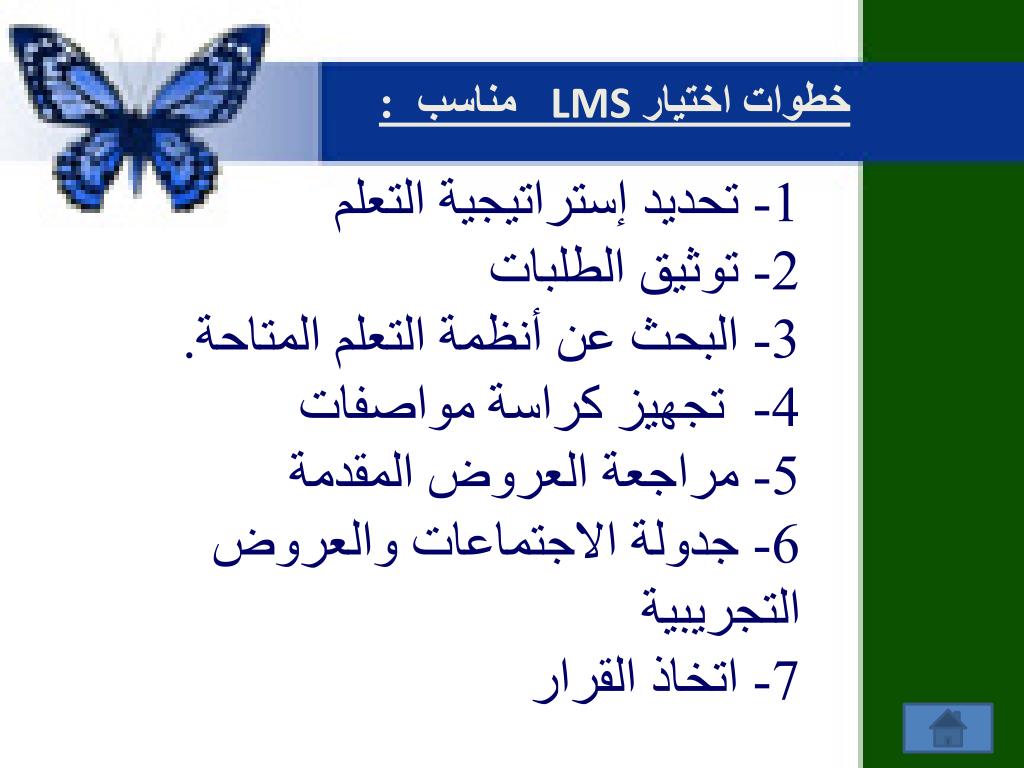 خطوات اختيار LMS مناسب :

1- تحديد إستراتيجية التعلم
2- توثيق الطلبات
3- البحث عن أنظمة التعلم المتاحة.
4- تجهيز كراسة مواصفات
5- مراجعة العروض المقدمة
6- جدولة الاجتماعات والعروض التجريبية
7- اتخاذ القرار